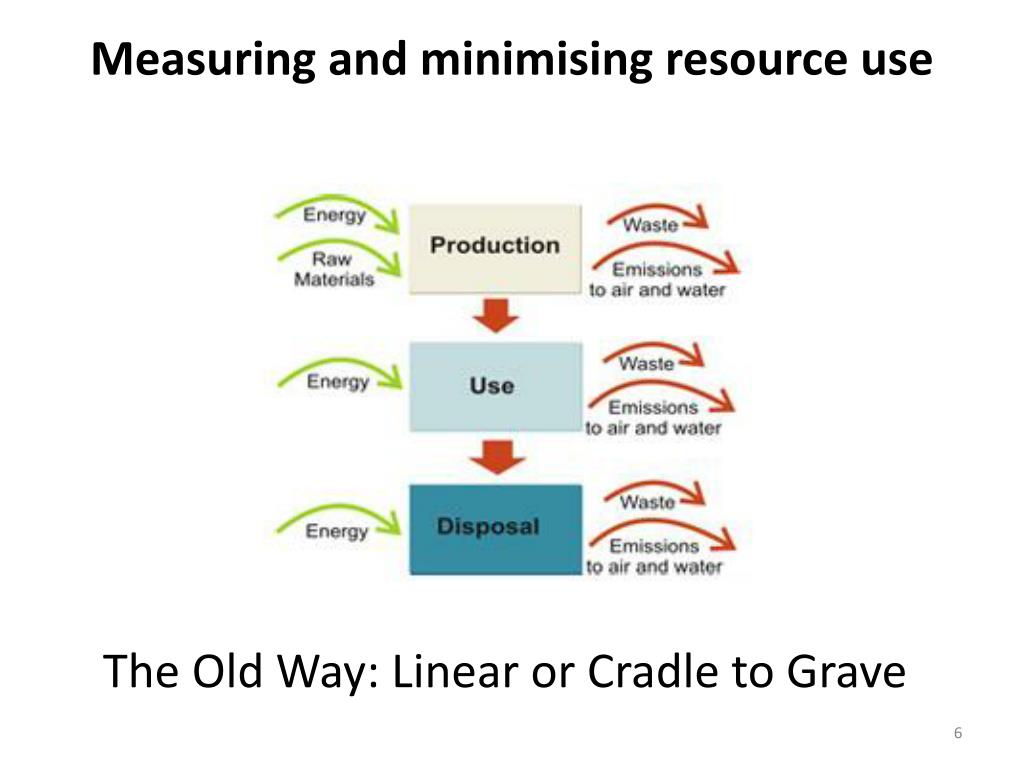 Measuring and minimising resource use

Energy

Raw Materials

Production

Waste

Emissions to air and water

Energy

Use

Waste

Emissions to air and water

Energy

Disposal

Waste

Emissions to air and water

The Old Way: Linear or Cradle to Grave

6